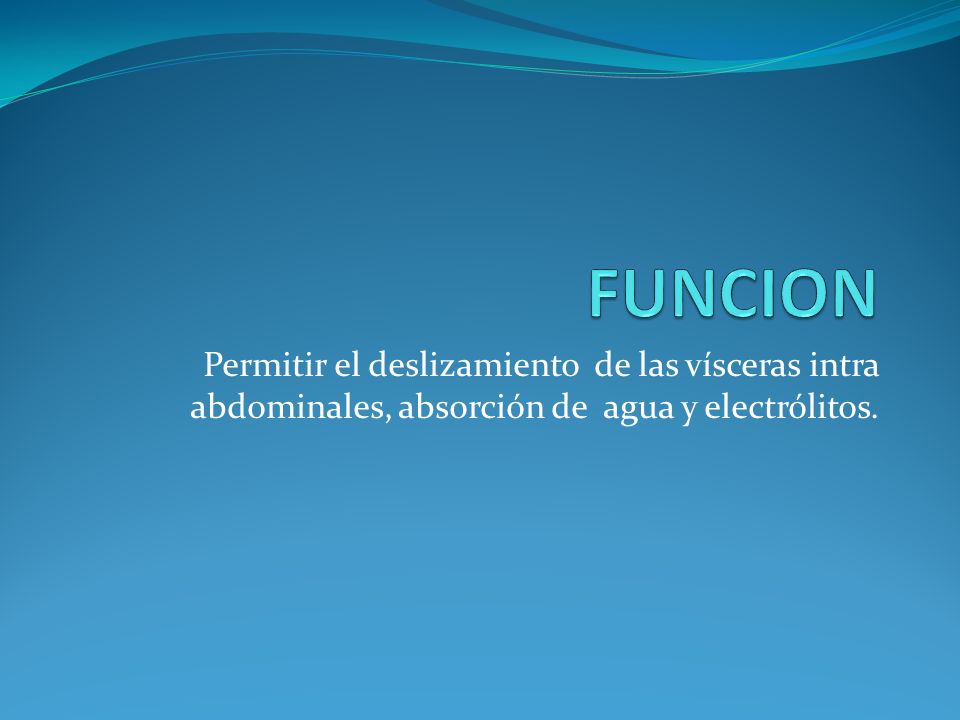 FUNCION

Permitir el deslizamiento de las vísceras intra abdominales, absorción de agua y electrólitos.